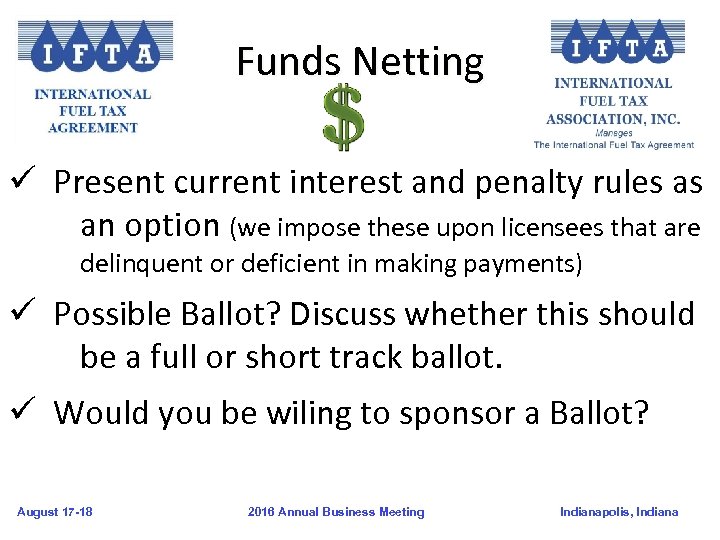 IFTA
INTERNATIONAL FUEL TAX AGREEMENT

Funds Netting

$

IFTA
INTERNATIONAL FUEL TAX ASSOCIATION, INC.
Manages
The International Fuel Tax Agreement

✓ Present current interest and penalty rules as an option (we impose these upon licensees that are delinquent or deficient in making payments)

✓ Possible Ballot? Discuss whether this should be a full or short track ballot.

✓ Would you be wiling to sponsor a Ballot?

August 17-18

2016 Annual Business Meeting

Indianapolis, Indiana